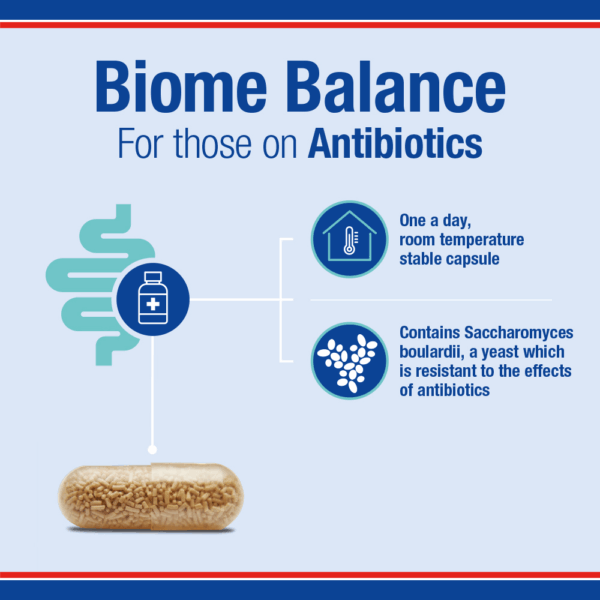 Biome Balance
For those on Antibiotics

One a day, room temperature stable capsule

Contains Saccharomyces boulardii, a yeast which is resistant to the effects of antibiotics